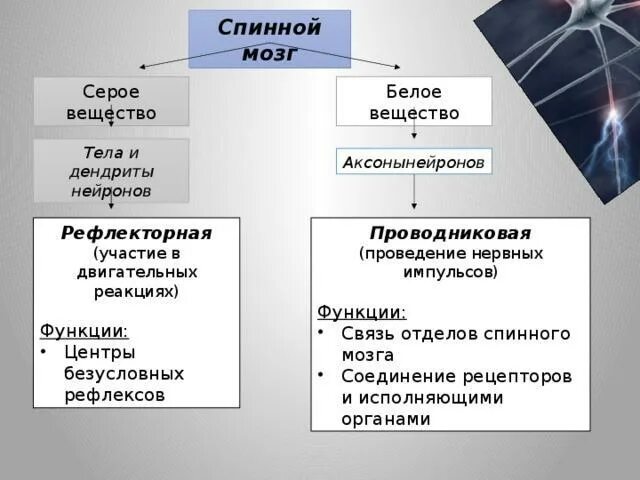 Спинной мозг

Серое вещество

Тела и дендриты нейронов

Рефлекторная
(участие в двигательных реакциях)

Функции:
• Центры безусловных рефлексов

Белое вещество

Аксонынейронов

Проводниковая
(проведение нервных импульсов)

Функции:
• Связь отделов спинного мозга
• Соединение рецепторов и исполняющими органами